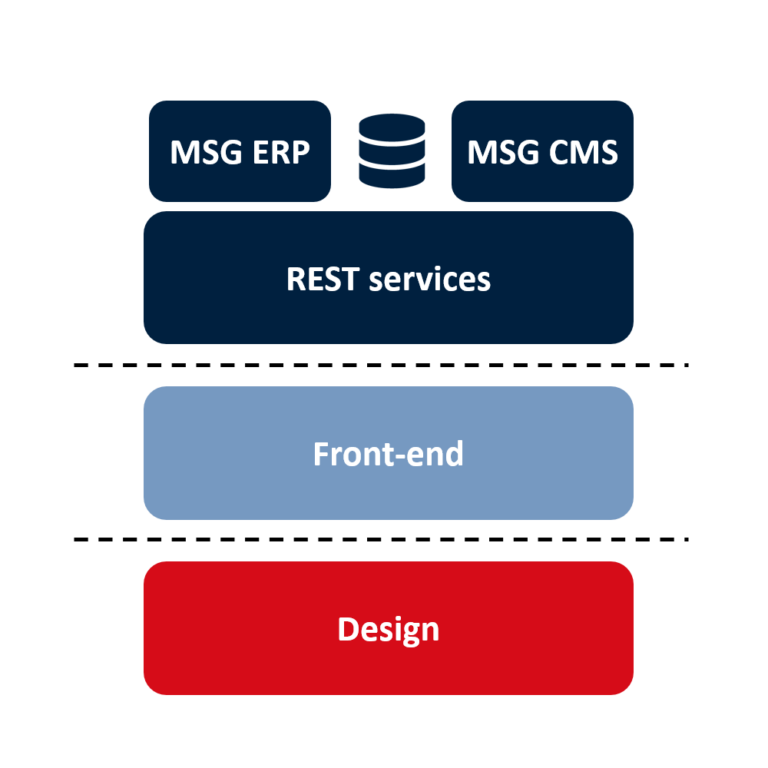 MSG ERP

MSG CMS

REST services

Front-end

Design